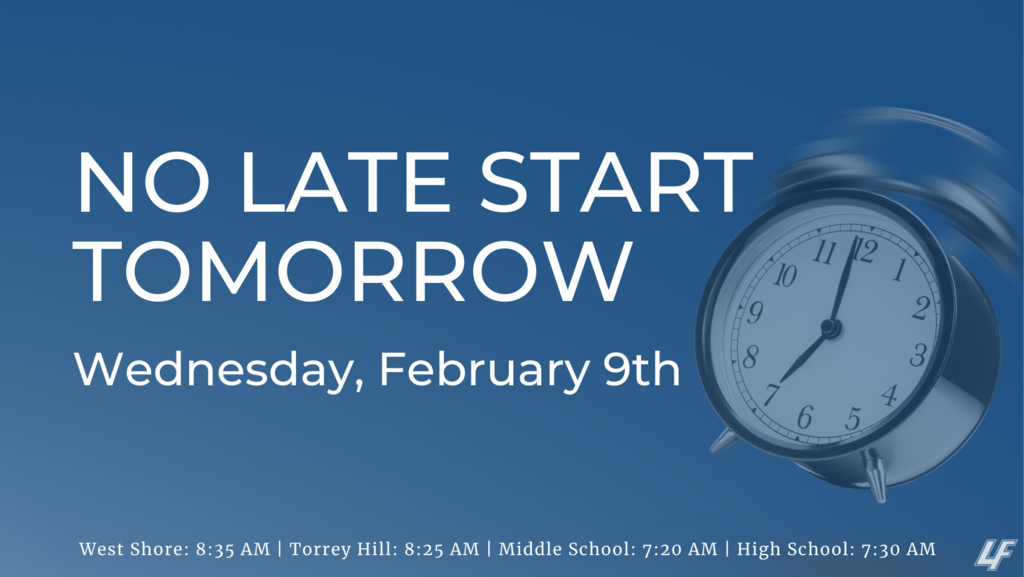 NO LATE START TOMORROW

Wednesday, February 9th

11 12 1 2 3 4 5 6 7 8 9 10

West Shore: 8:35 AM | Torrey Hill: 8:25 AM | Middle School: 7:20 AM | High School: 7:30 AM

LF